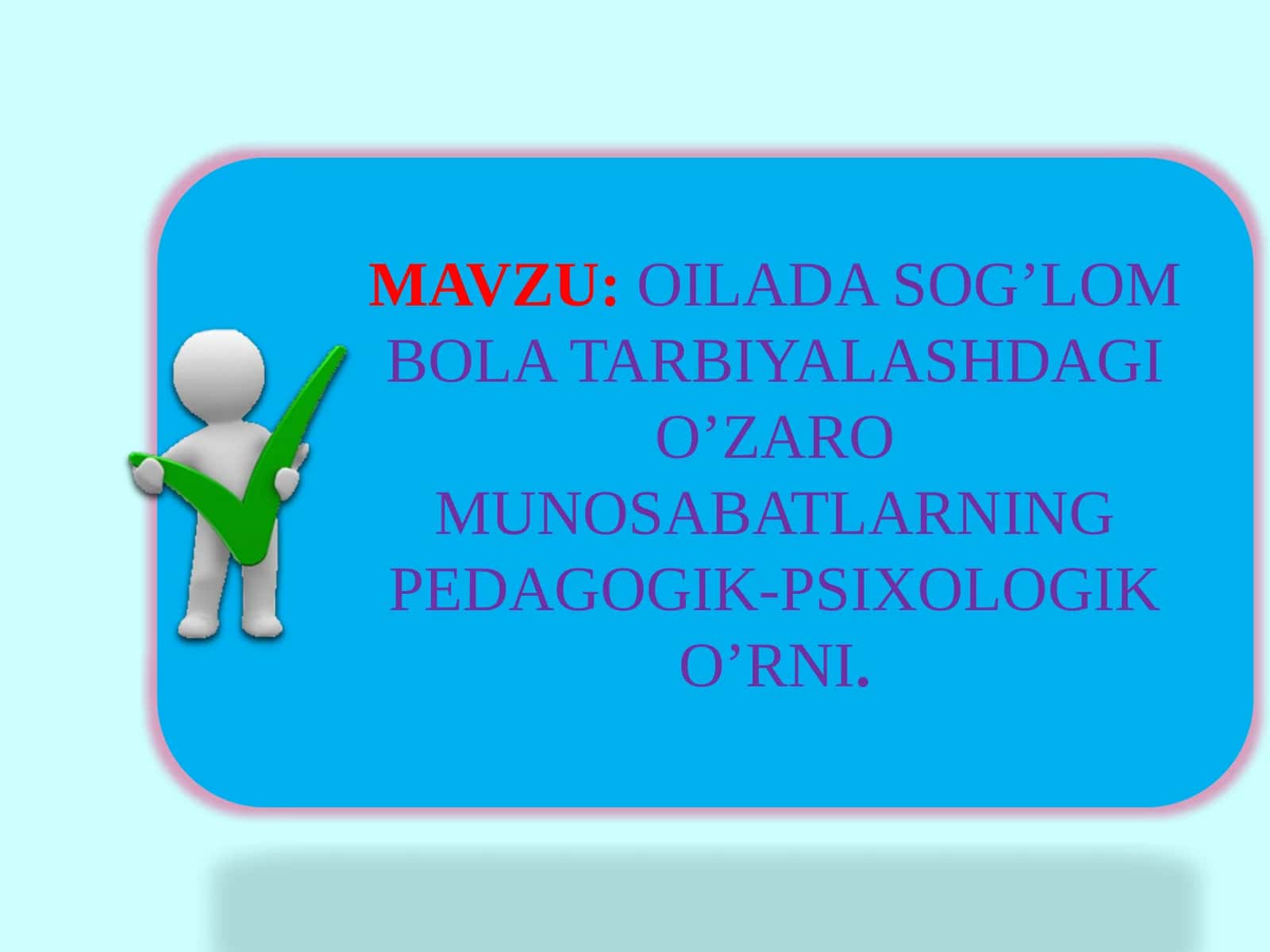 MAVZU: OILADA SOG’LOM BOLA TARBIYALASHDAGI O’ZARO MUNOSABATLARNING PEDAGOGIK-PSIXOLOGIK O’RNI.